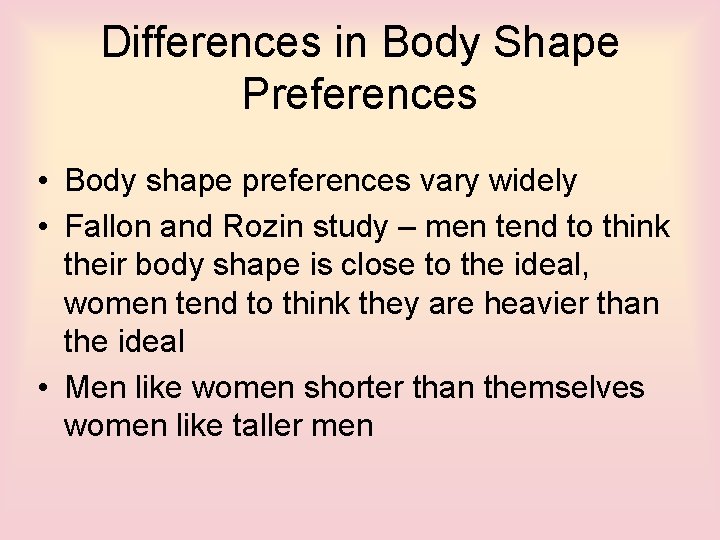 Differences in Body Shape Preferences

• Body shape preferences vary widely
• Fallon and Rozin study – men tend to think their body shape is close to the ideal, women tend to think they are heavier than the ideal
• Men like women shorter than themselves women like taller men